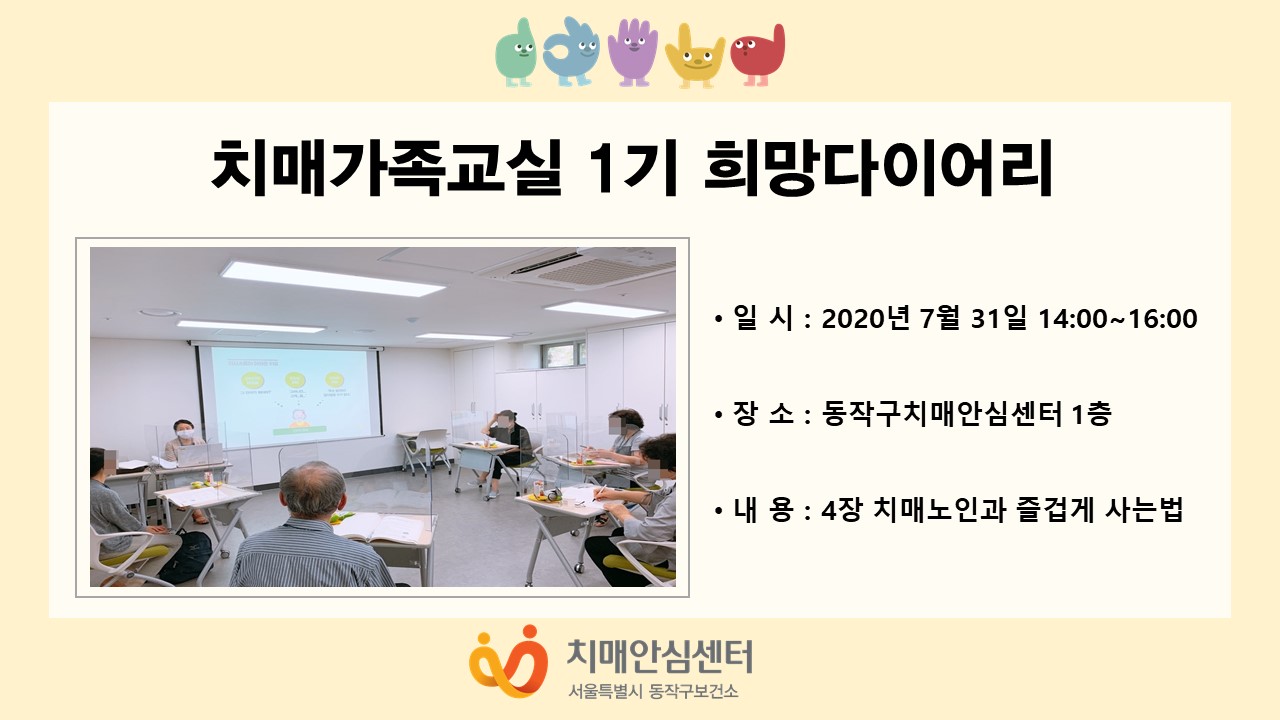 치매가족교실 1기 희망다이어리

• 일 시 : 2020년 7월 31일 14:00~16:00

• 장 소 : 동작구치매안심센터 1층

• 내 용 : 4장 치매노인과 즐겁게 사는법

치매안심센터
서울특별시 동작구보건소